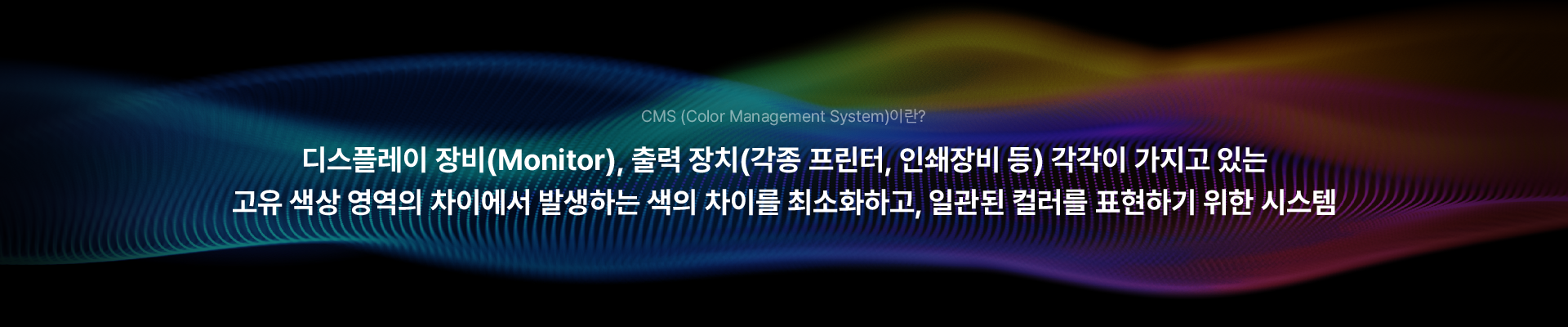 CMS (Color Management System)이란?

디스플레이 장비(Monitor), 출력 장치(각종 프린터, 인쇄장비 등) 각각이 가지고 있는 고유 색상 영역의 차이에서 발생하는 색의 차이를 최소화하고, 일관된 컬러를 표현하기 위한 시스템